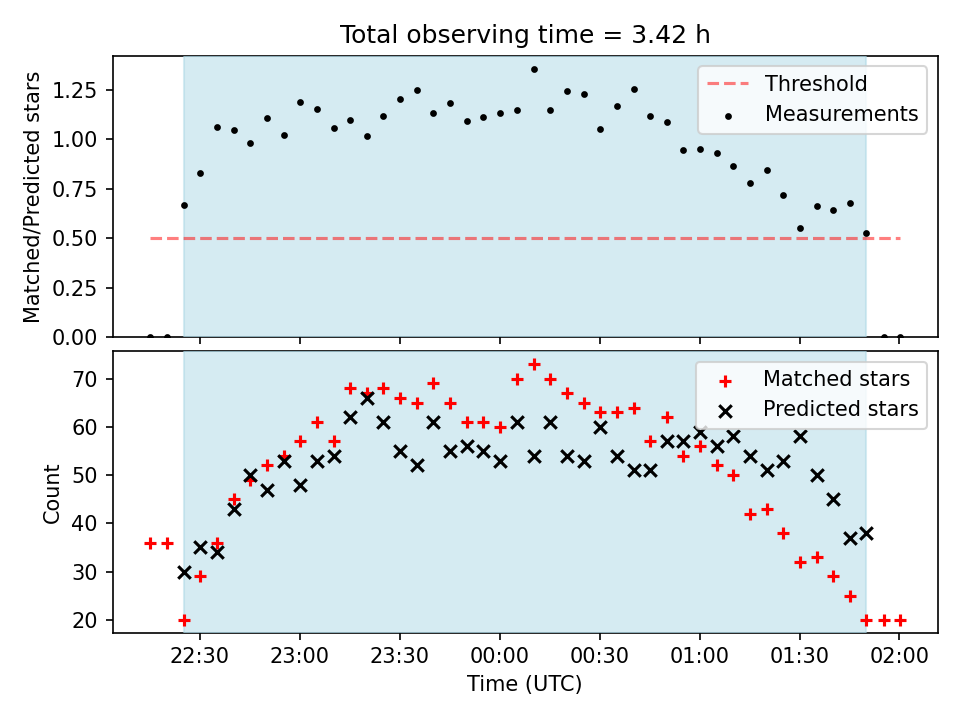 Total observing time = 3.42 h

Matched/Predicted stars

1.25
1.00
0.75
0.50
0.25
0.00

Threshold
Measurements

Count

70
60
50
40
30
20

Matched stars
Predicted stars

22:30
23:00
23:30
00:00
00:30
01:00
01:30
02:00

Time (UTC)